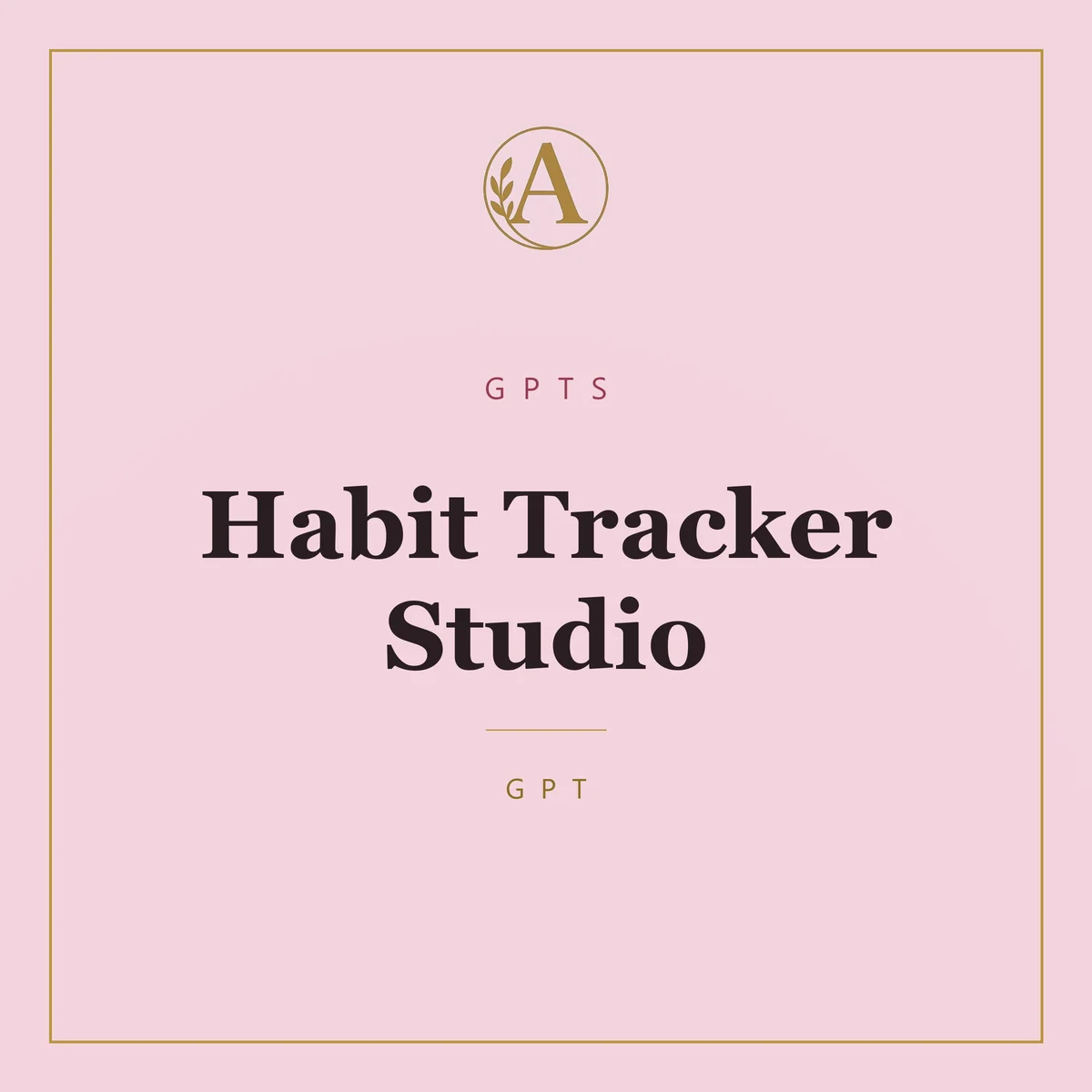 A

GPTS

Habit Tracker Studio

GPT